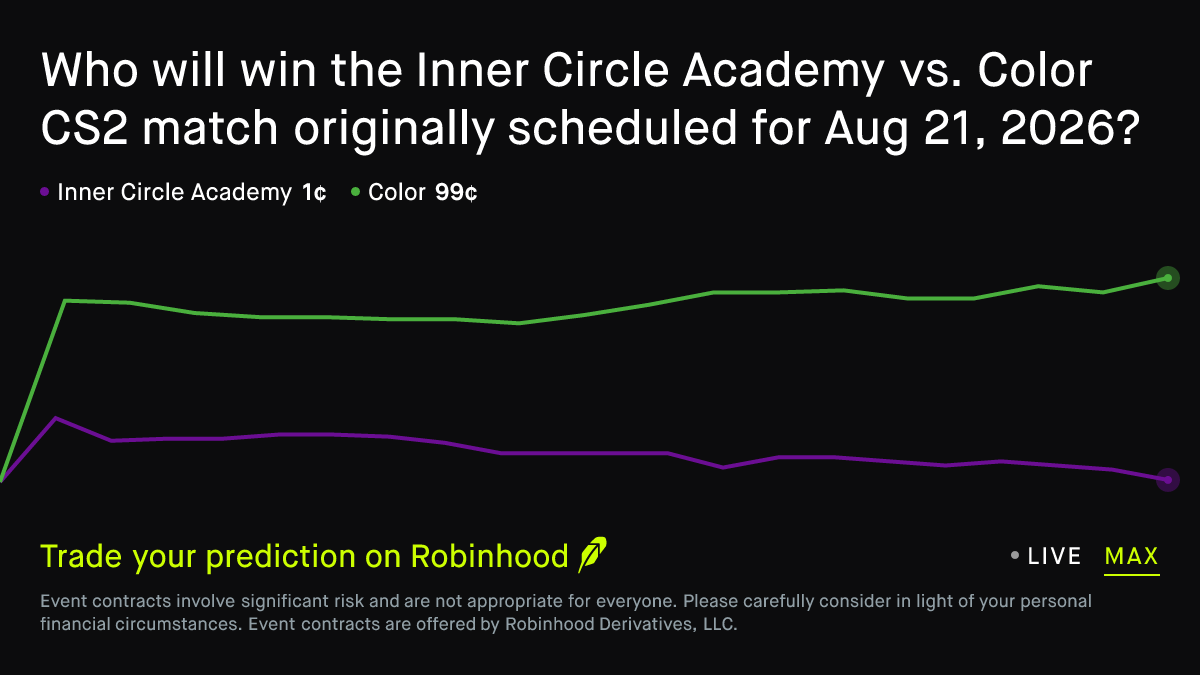 Who will win the Inner Circle Academy vs. Color CS2 match originally scheduled for Aug 21, 2026?

Inner Circle Academy 1¢ Color 99¢

Trade your prediction on Robinhood

LIVE MAX

Event contracts involve significant risk and are not appropriate for everyone. Please carefully consider in light of your personal financial circumstances. Event contracts are offered by Robinhood Derivatives, LLC.